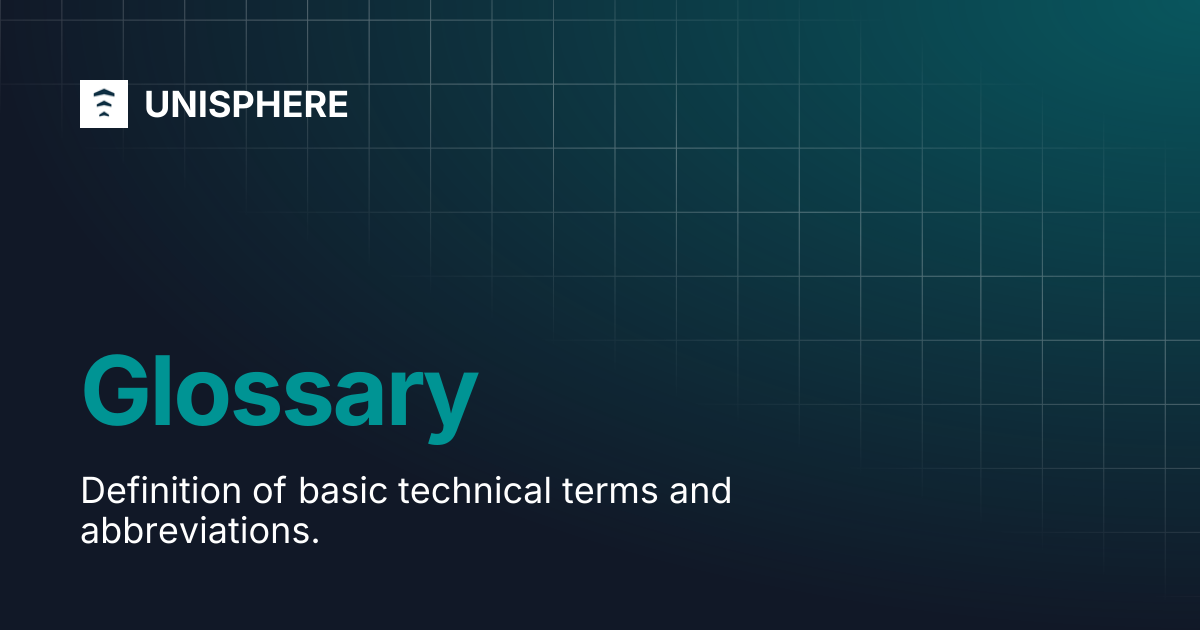 UNISPHERE

Glossary

Definition of basic technical terms and abbreviations.